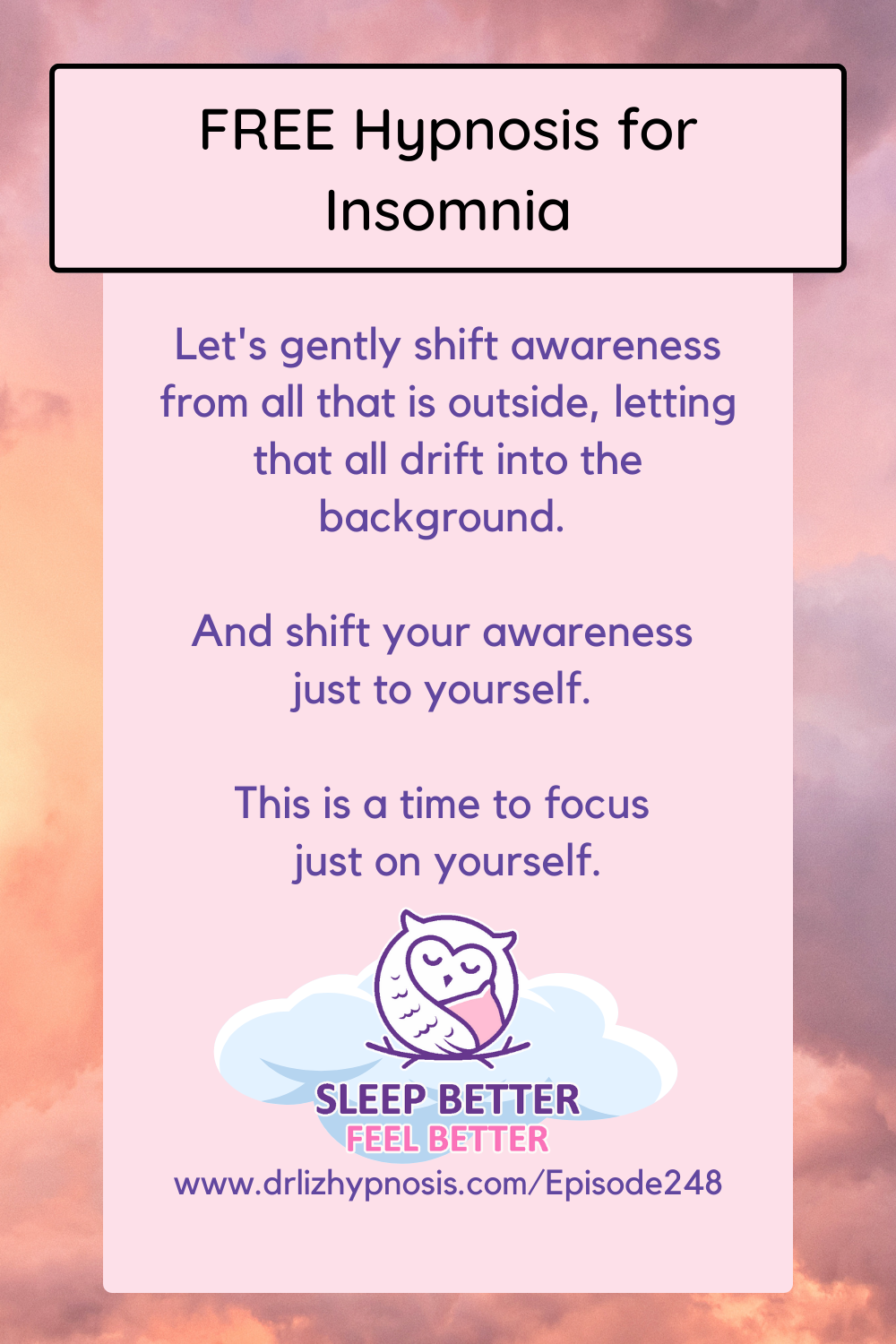 FREE Hypnosis for Insomnia

Let's gently shift awareness from all that is outside, letting that all drift into the background.

And shift your awareness just to yourself.

This is a time to focus just on yourself.

SLEEP BETTER
FEEL BETTER

www.drlizhypnosis.com/Episode248